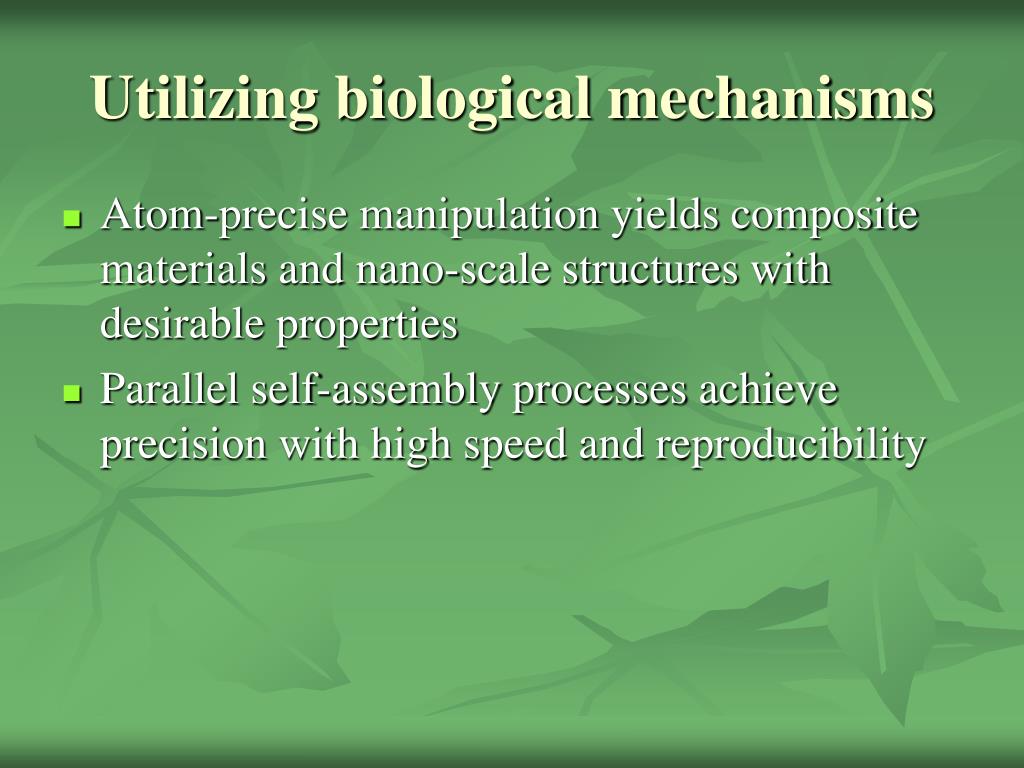 Utilizing biological mechanisms

- Atom-precise manipulation yields composite materials and nano-scale structures with desirable properties
- Parallel self-assembly processes achieve precision with high speed and reproducibility